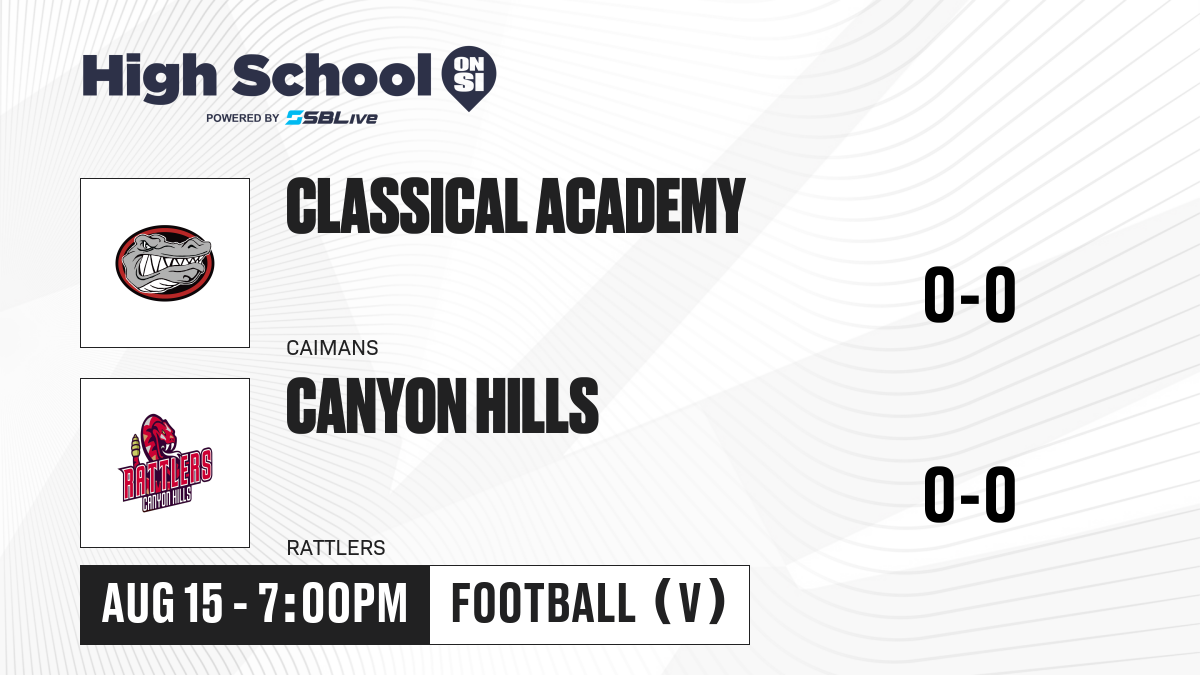 High School ON SI
POWERED BY SBLive

CLASSICAL ACADEMY
CAIMANS
0-0

RATTLERS CANYON HILLS
CANYON HILLS
RATTLERS
0-0

AUG 15 - 7:00PM
FOOTBALL (V)